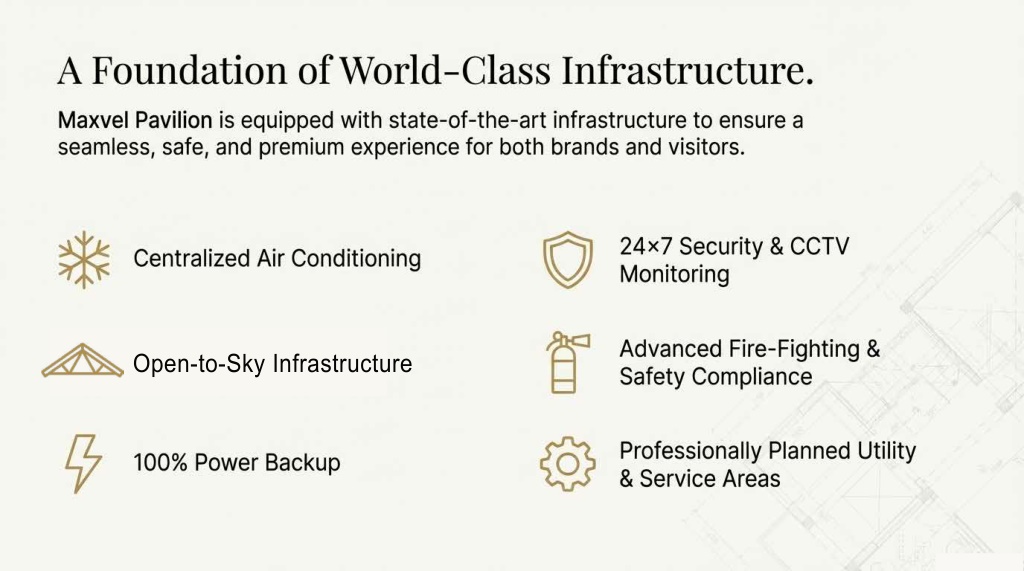 A Foundation of World-Class Infrastructure.

Maxvel Pavilion is equipped with state-of-the-art infrastructure to ensure a seamless, safe, and premium experience for both brands and visitors.

Centralized Air Conditioning

Open-to-Sky Infrastructure

100% Power Backup

24×7 Security & CCTV Monitoring

Advanced Fire-Fighting & Safety Compliance

Professionally Planned Utility & Service Areas